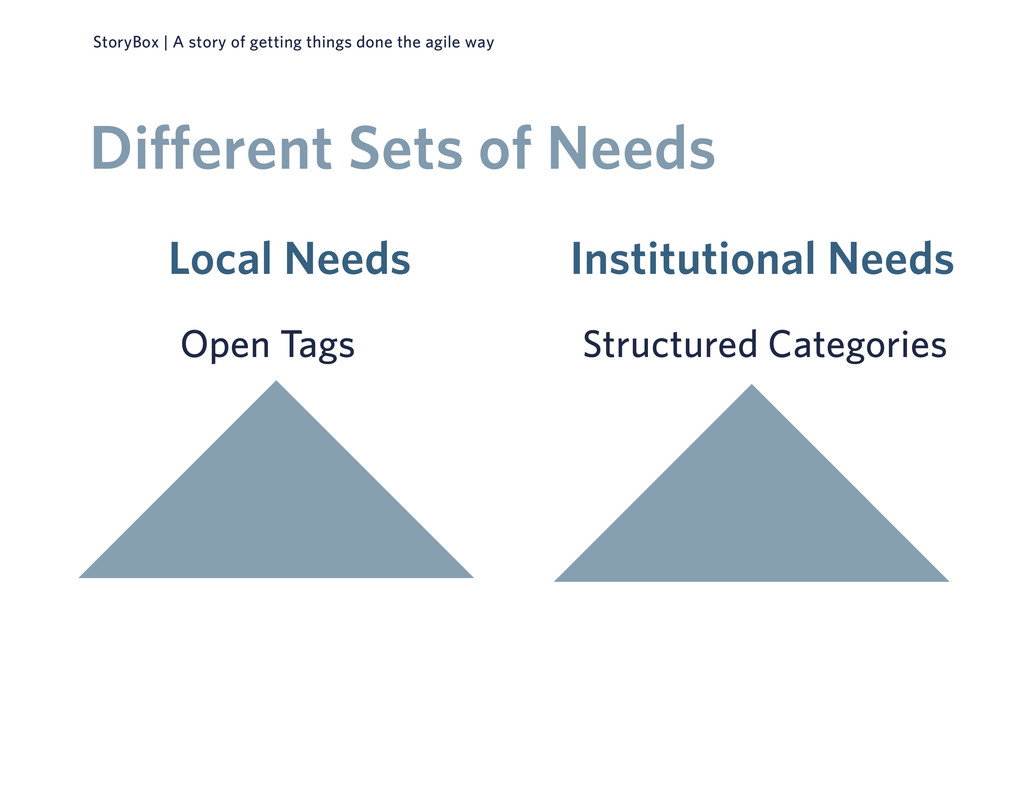 StoryBox | A story of getting things done the agile way

Different Sets of Needs

Local Needs

Open Tags

Institutional Needs

Structured Categories